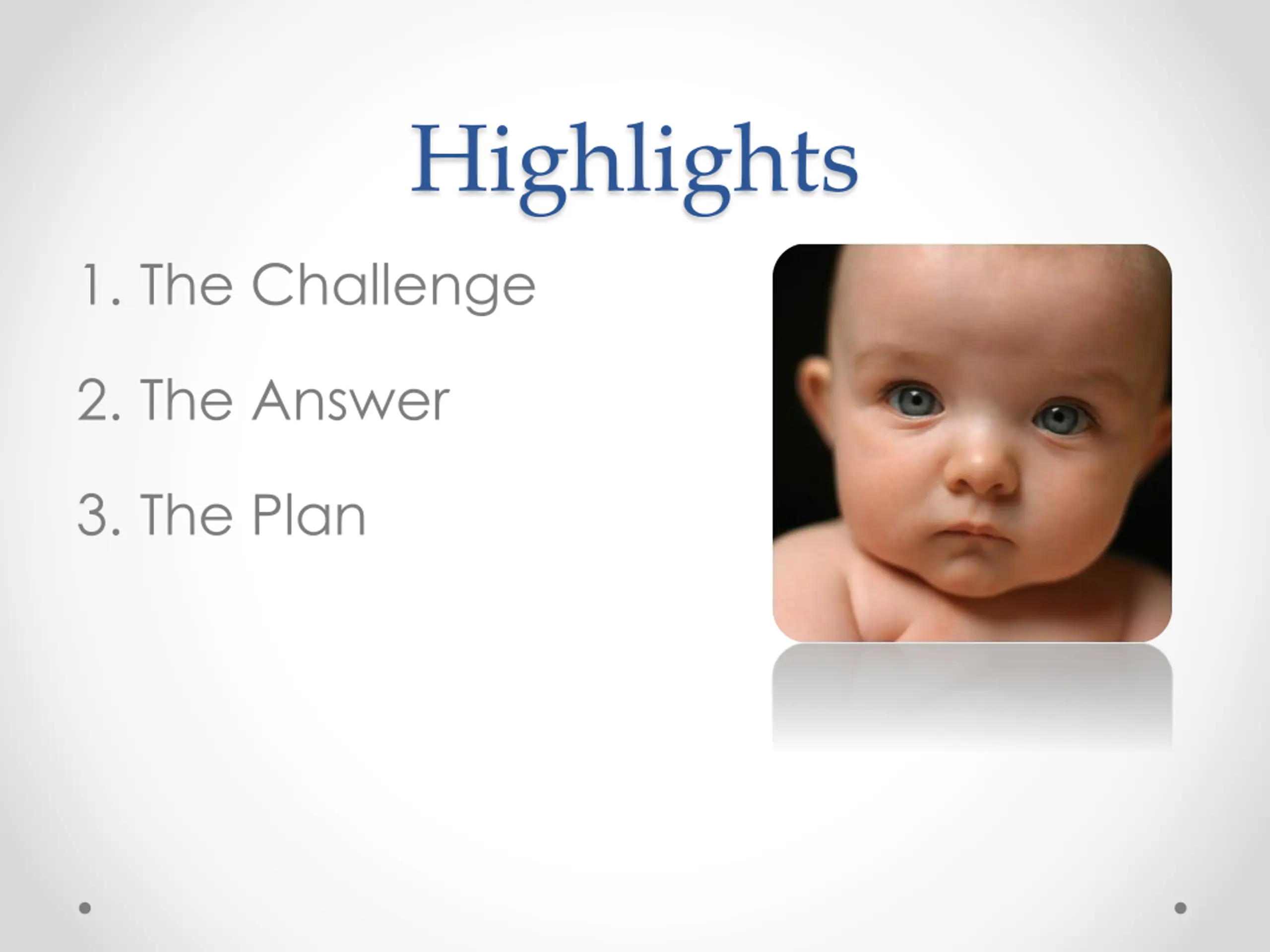 Highlights

1. The Challenge

2. The Answer

3. The Plan